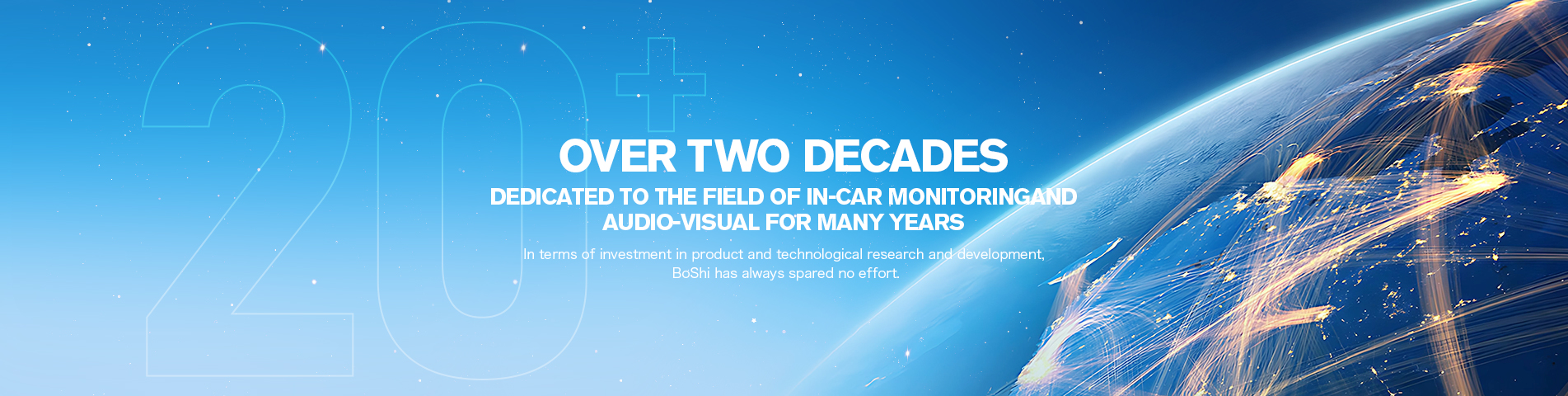 20+

OVER TWO DECADES

DEDICATED TO THE FIELD OF IN-CAR MONITORINGAND AUDIO-VISUAL FOR MANY YEARS

In terms of investment in product and technological research and development, BoShi has always spared no effort.